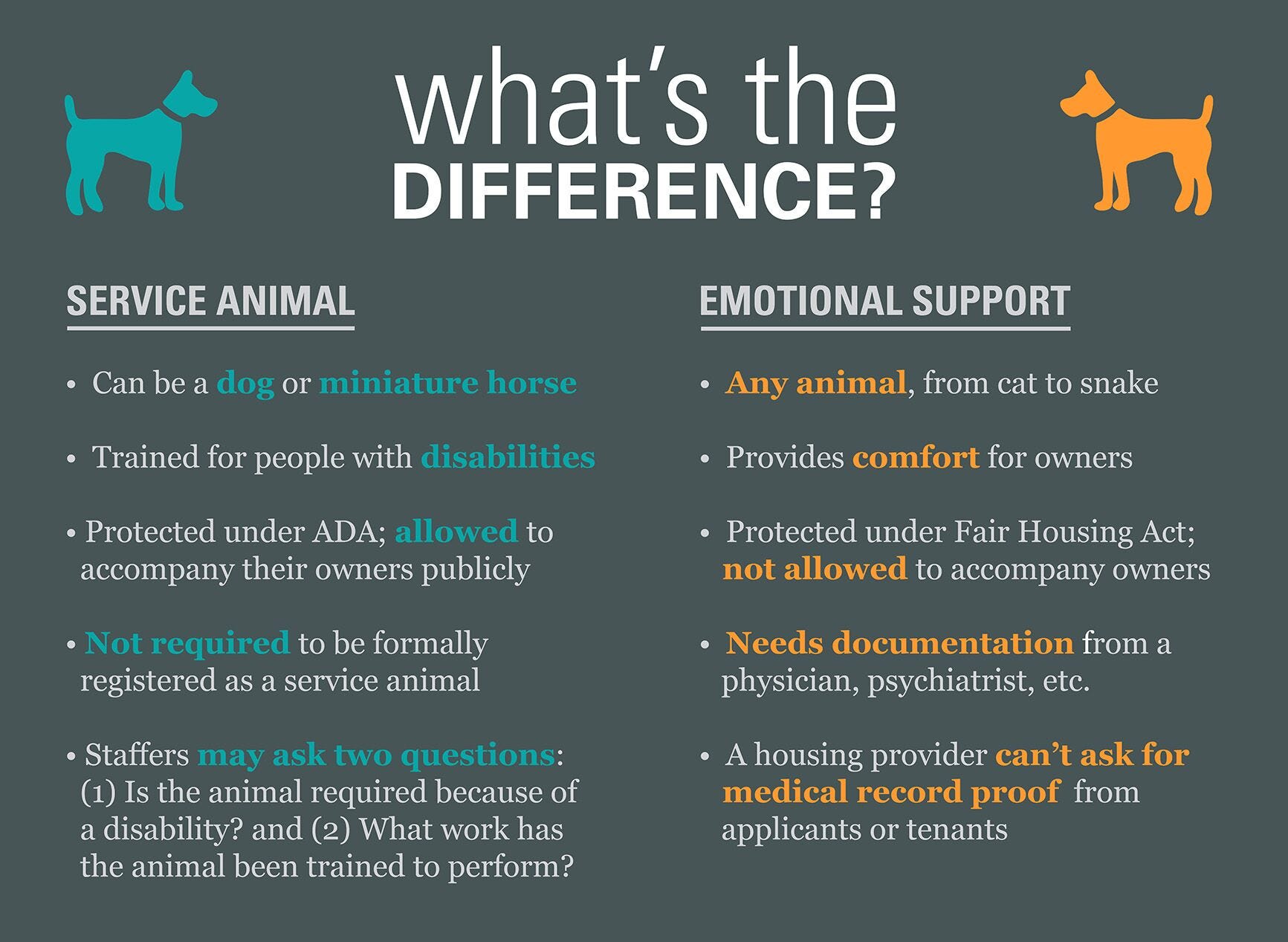 what's the
DIFFERENCE?

SERVICE ANIMAL

• Can be a dog or miniature horse

• Trained for people with disabilities

• Protected under ADA; allowed to accompany their owners publicly

• Not required to be formally registered as a service animal

• Staffers may ask two questions: (1) Is the animal required because of a disability? and (2) What work has the animal been trained to perform?

EMOTIONAL SUPPORT

• Any animal, from cat to snake

• Provides comfort for owners

• Protected under Fair Housing Act; not allowed to accompany owners

• Needs documentation from a physician, psychiatrist, etc.

• A housing provider can't ask for medical record proof from applicants or tenants